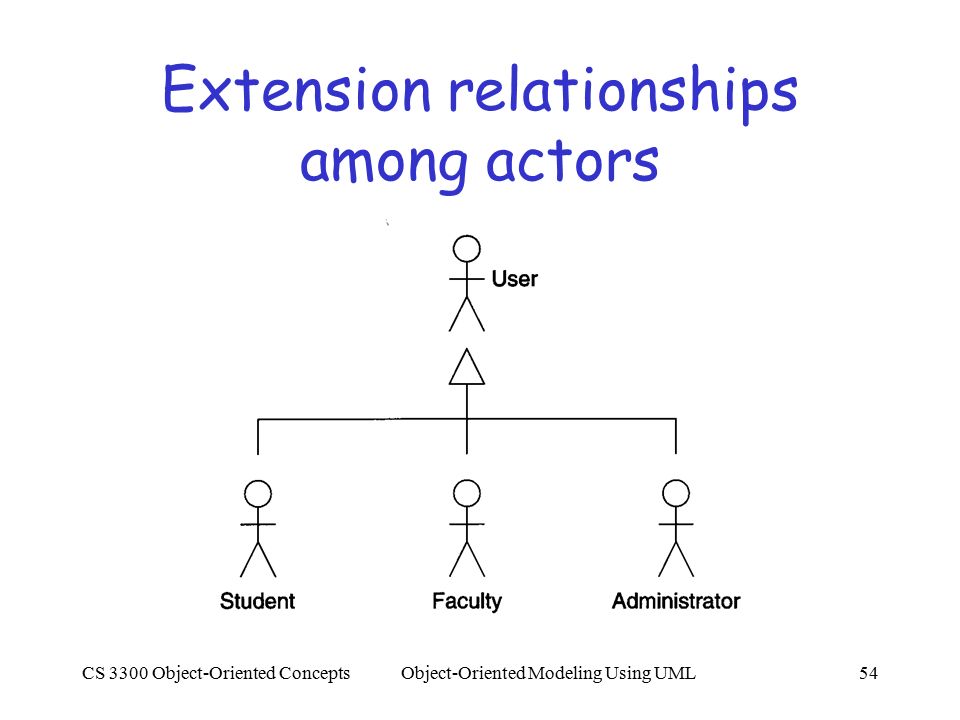 Extension relationships among actors

User

Student

Faculty

Administrator

CS 3300 Object-Oriented Concepts

Object-Oriented Modeling Using UML

54